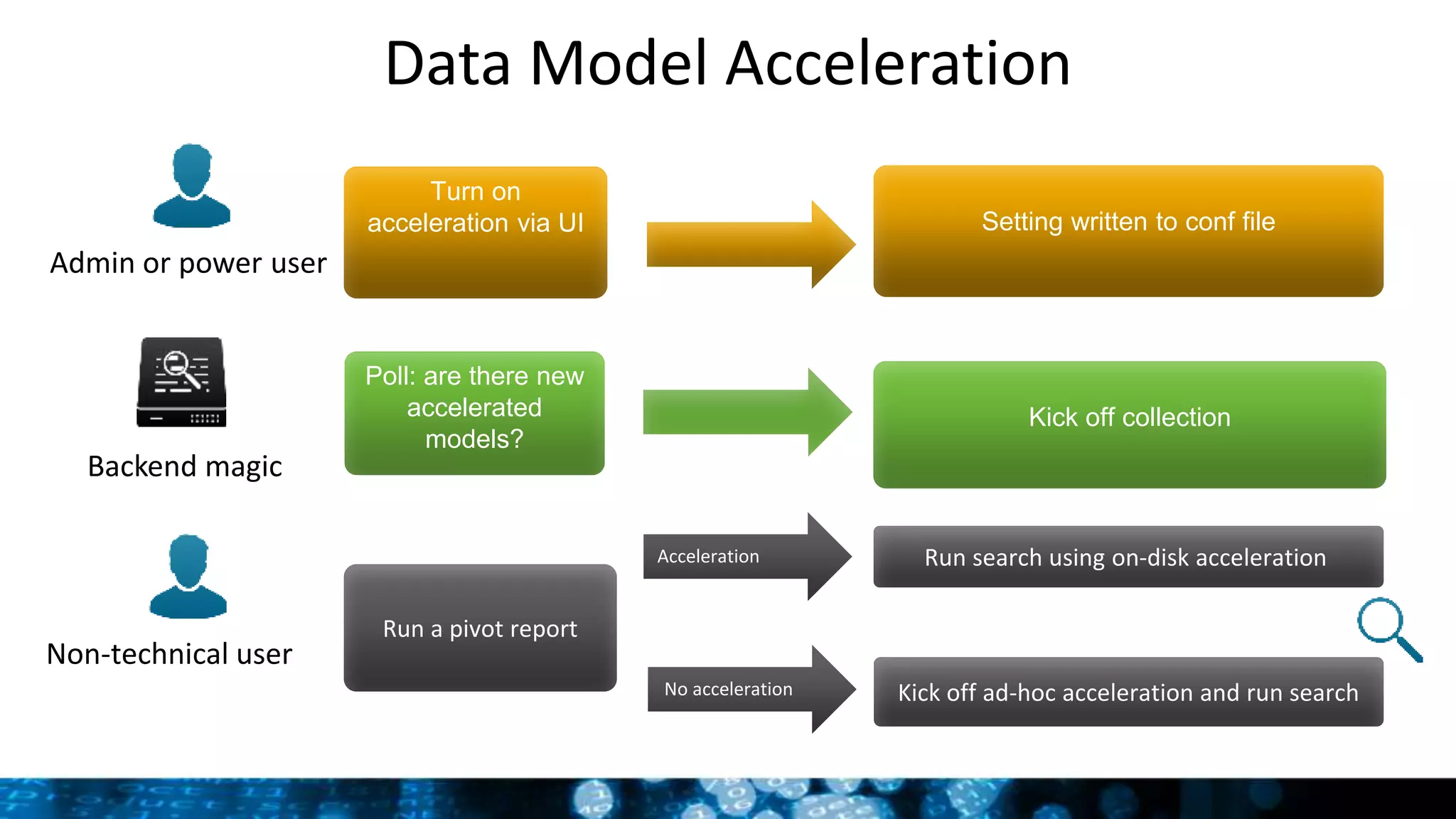 Data Model Acceleration

Admin or power user

Turn on acceleration via UI

Setting written to conf file

Backend magic

Poll: are there new accelerated models?

Kick off collection

Non-technical user

Run a pivot report

Acceleration

Run search using on-disk acceleration

No acceleration

Kick off ad-hoc acceleration and run search